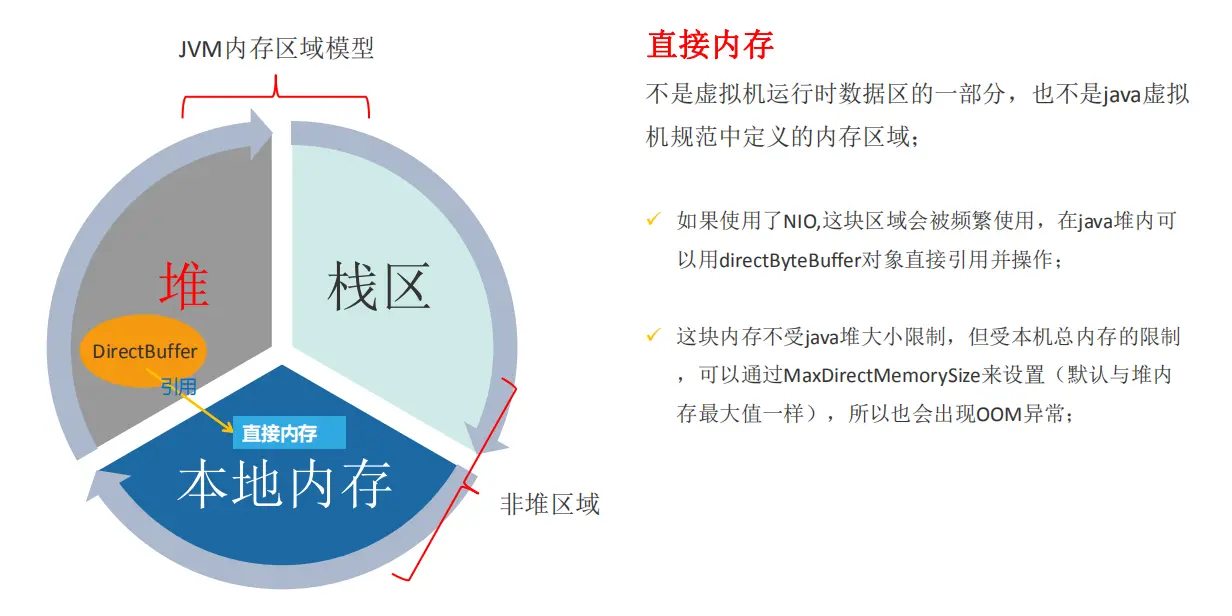 JVM内存区域模型

堆

栈区

DirectBuffer

引用

直接内存

本地内存

非堆区域

直接内存

不是虚拟机运行时数据区的一部分，也不是java虚拟机规范中定义的内存区域；

✓ 如果使用了NIO,这块区域会被频繁使用，在java堆内可以用directByteBuffer对象直接引用并操作；

✓ 这块内存不受java堆大小限制，但受本机总内存的限制，可以通过MaxDirectMemorySize来设置（默认与堆内存最大值一样），所以也会出现OOM异常；